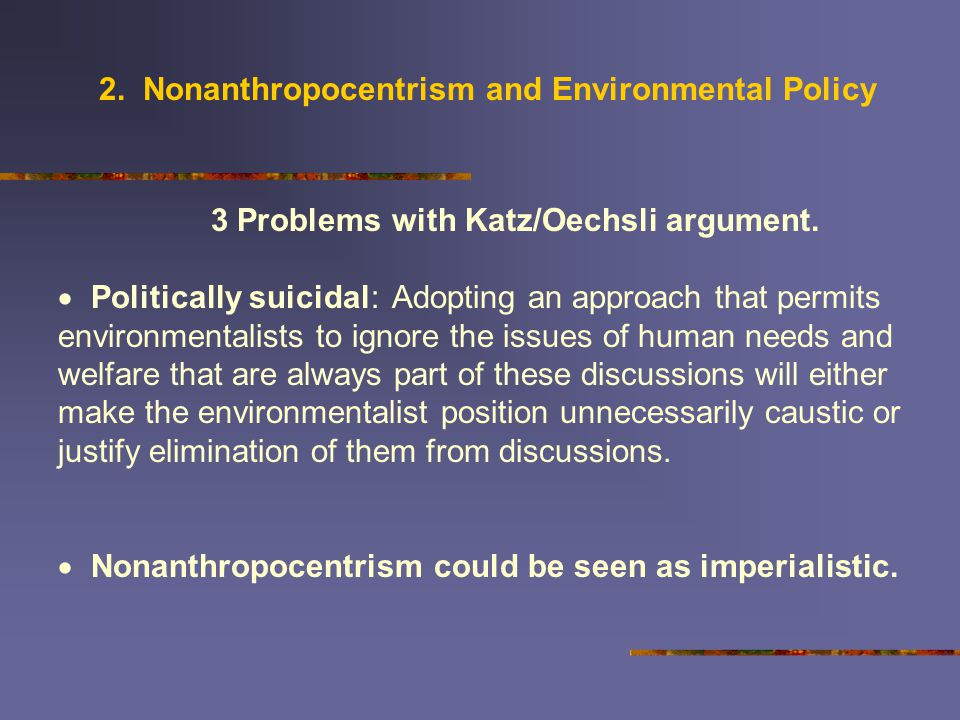 2. Nonanthropocentrism and Environmental Policy

3 Problems with Katz/Oechsli argument.

• Politically suicidal: Adopting an approach that permits environmentalists to ignore the issues of human needs and welfare that are always part of these discussions will either make the environmentalist position unnecessarily caustic or justify elimination of them from discussions.

• Nonanthropocentrism could be seen as imperialistic.